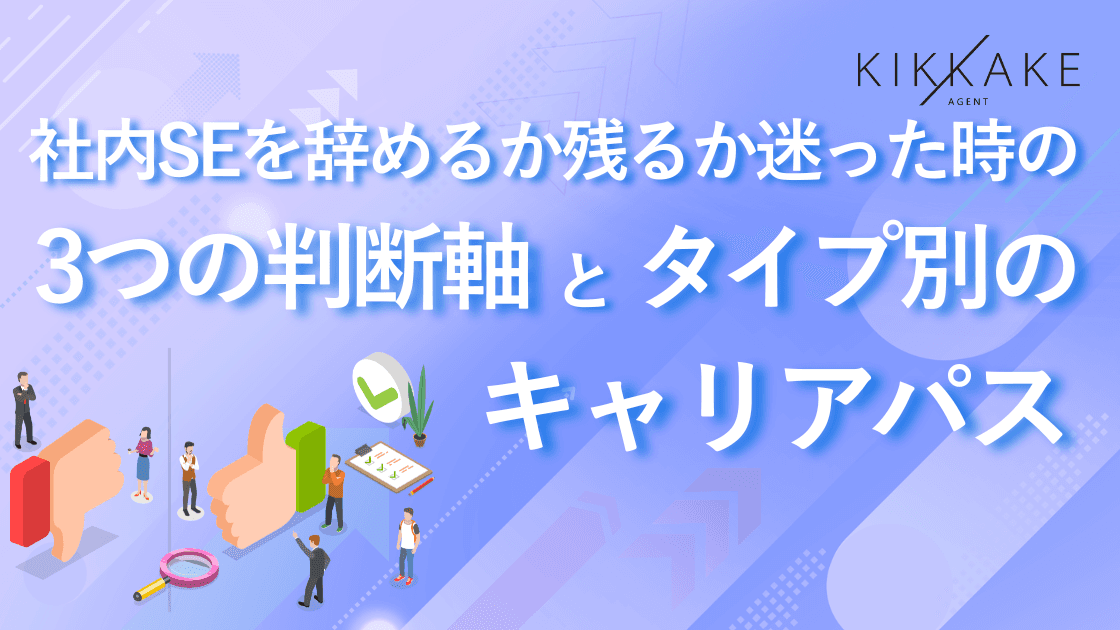 KIKKAKE
AGENT

社内SEを辞めるか残るか迷った時の
3つの判断軸 と タイプ別の
キャリアパス